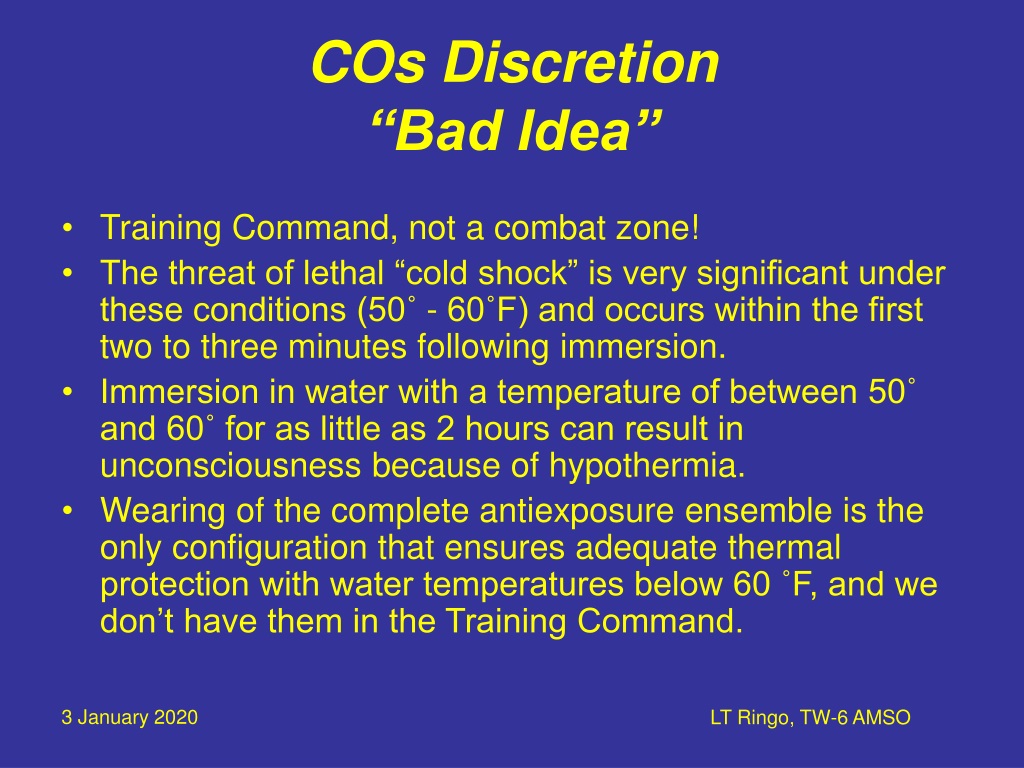 COs Discretion
“Bad Idea”

• Training Command, not a combat zone!
• The threat of lethal “cold shock” is very significant under these conditions (50˚ - 60˚F) and occurs within the first two to three minutes following immersion.
• Immersion in water with a temperature of between 50˚ and 60˚ for as little as 2 hours can result in unconsciousness because of hypothermia.
• Wearing of the complete antiexposure ensemble is the only configuration that ensures adequate thermal protection with water temperatures below 60 ˚F, and we don’t have them in the Training Command.

3 January 2020

LT Ringo, TW-6 AMSO